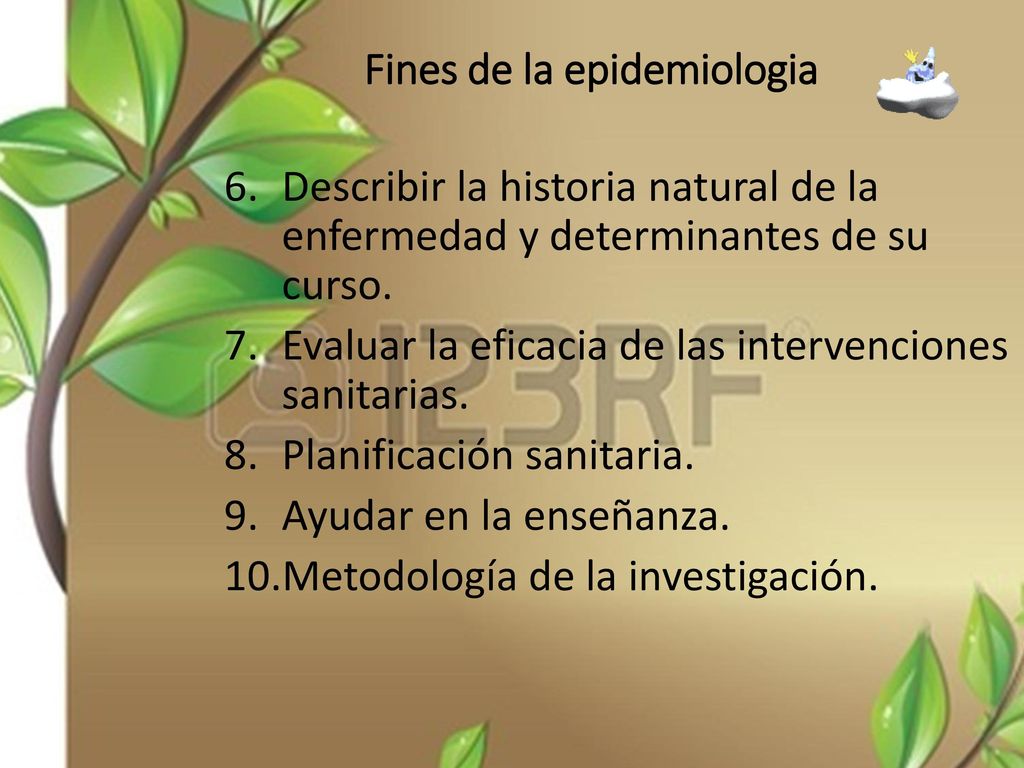 Fines de la epidemiologia

6. Describir la historia natural de la enfermedad y determinantes de su curso.
7. Evaluar la eficacia de las intervenciones sanitarias.
8. Planificación sanitaria.
9. Ayudar en la enseñanza.
10. Metodología de la investigación.

123RF